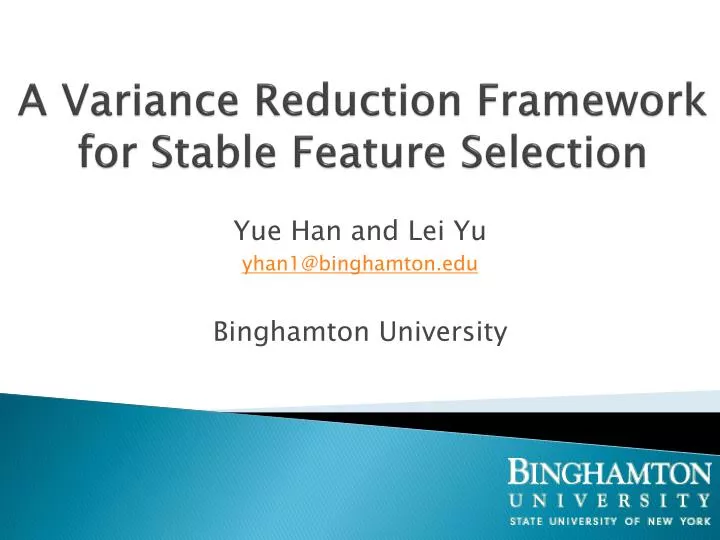 A Variance Reduction Framework for Stable Feature Selection

Yue Han and Lei Yu
yhan1@binghamton.edu

Binghamton University

BINGHAMTON
UNIVERSITY
STATE UNIVERSITY OF NEW YORK